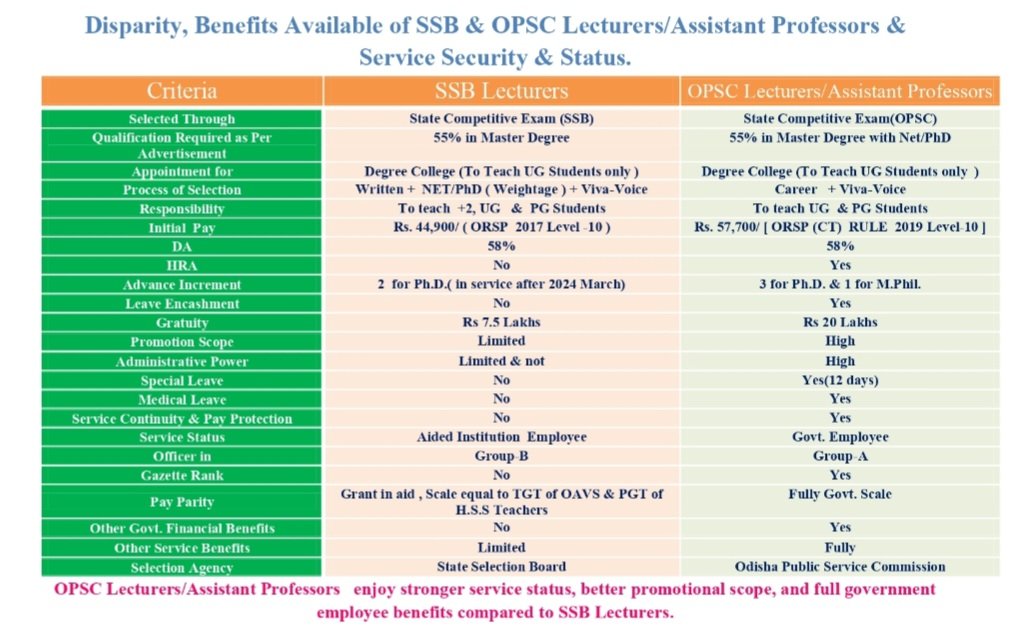 Disparity, Benefits Available of SSB & OPSC Lecturers/Assistant Professors & Service Security & Status.

| Criteria | SSB Lecturers | OPSC Lecturers/Assistant Professors |
|---|---|---|
| Selected Through | State Competitive Exam (SSB) | State Competitive Exam(OPSC) |
| Qualification Required as Per Advertisement | 55% in Master Degree | 55% in Master Degree with Net/PhD |
| Appointment for | Degree College (To Teach UG Students only ) | Degree College (To Teach UG Students only ) |
| Process of Selection | Written + NET/PhD ( Weightage ) + Viva-Voice | Career + Viva-Voice |
| Responsibility | To teach +2, UG & PG Students | To teach UG & PG Students |
| Initial Pay | Rs. 44,900/ ( ORSP 2017 Level -10 ) | Rs. 57,700/ [ ORSP (CT) RULE 2019 Level-10 ] |
| DA | 58% | 58% |
| HRA | No | Yes |
| Advance Increment | 2 for Ph.D.( in service after 2024 March) | 3 for Ph.D. & 1 for M.Phil. |
| Leave Encashment | No | Yes |
| Gratuity | Rs 7.5 Lakhs | Rs 20 Lakhs |
| Promotion Scope | Limited | High |
| Administrative Power | Limited & not | High |
| Special Leave | No | Yes(12 days) |
| Medical Leave | No | Yes |
| Service Continuity & Pay Protection | No | Yes |
| Service Status | Aided Institution Employee | Govt. Employee |
| Officer in | Group-B | Group-A |
| Gazette Rank | No | Yes |
| Pay Parity | Grant in aid , Scale equal to TGT of OAVS & PGT of H.S.S Teachers | Fully Govt. Scale |
| Other Govt. Financial Benefits | No | Yes |
| Other Service Benefits | Limited | Fully |
| Selection Agency | State Selection Board | Odisha Public Service Commission |

OPSC Lecturers/Assistant Professors enjoy stronger service status, better promotional scope, and full government employee benefits compared to SSB Lecturers.